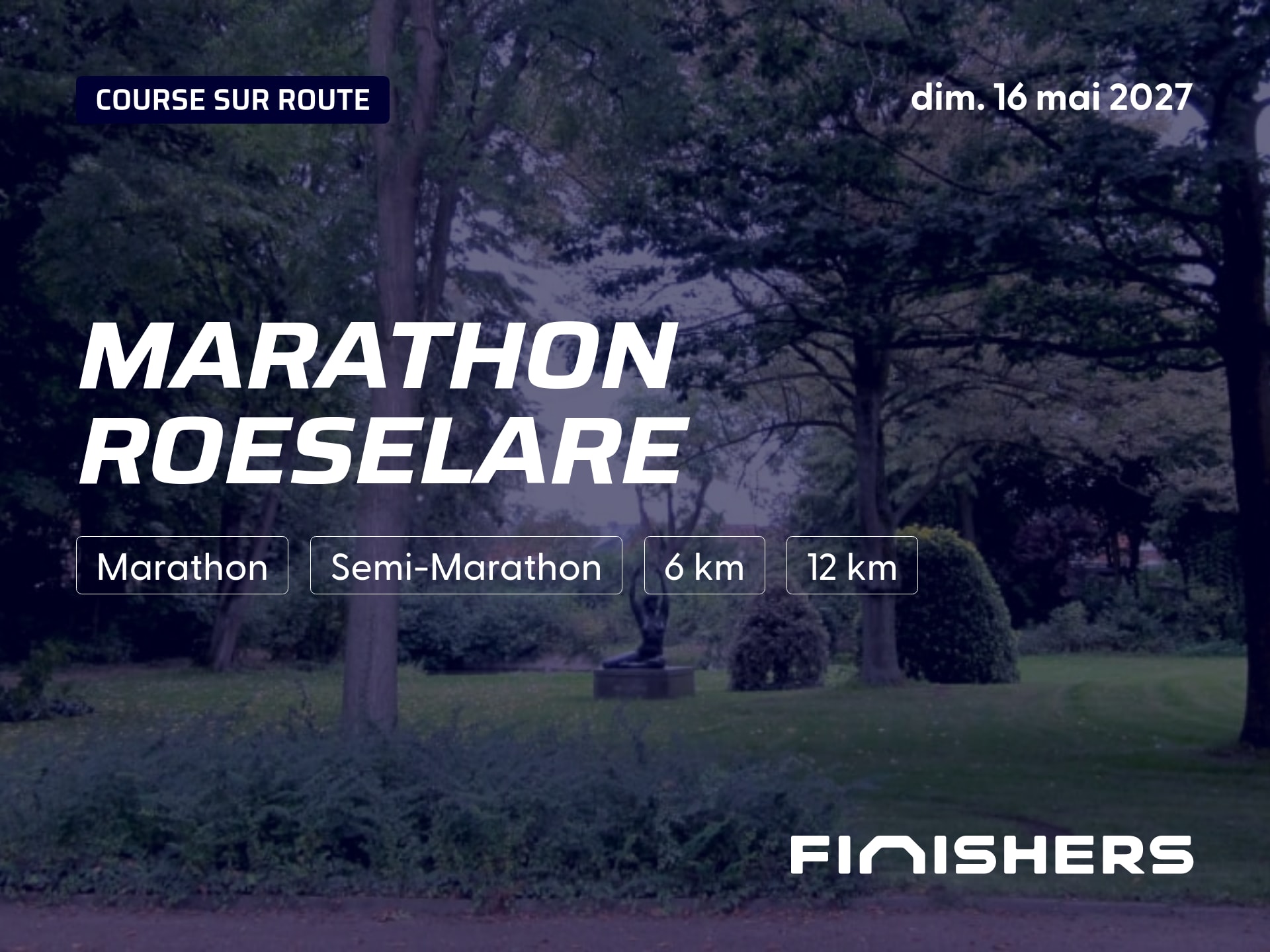 COURSE SUR ROUTE

dim. 16 mai 2027

MARATHON ROESELARE

Marathon

Semi-Marathon

6 km

12 km

FINISHERS